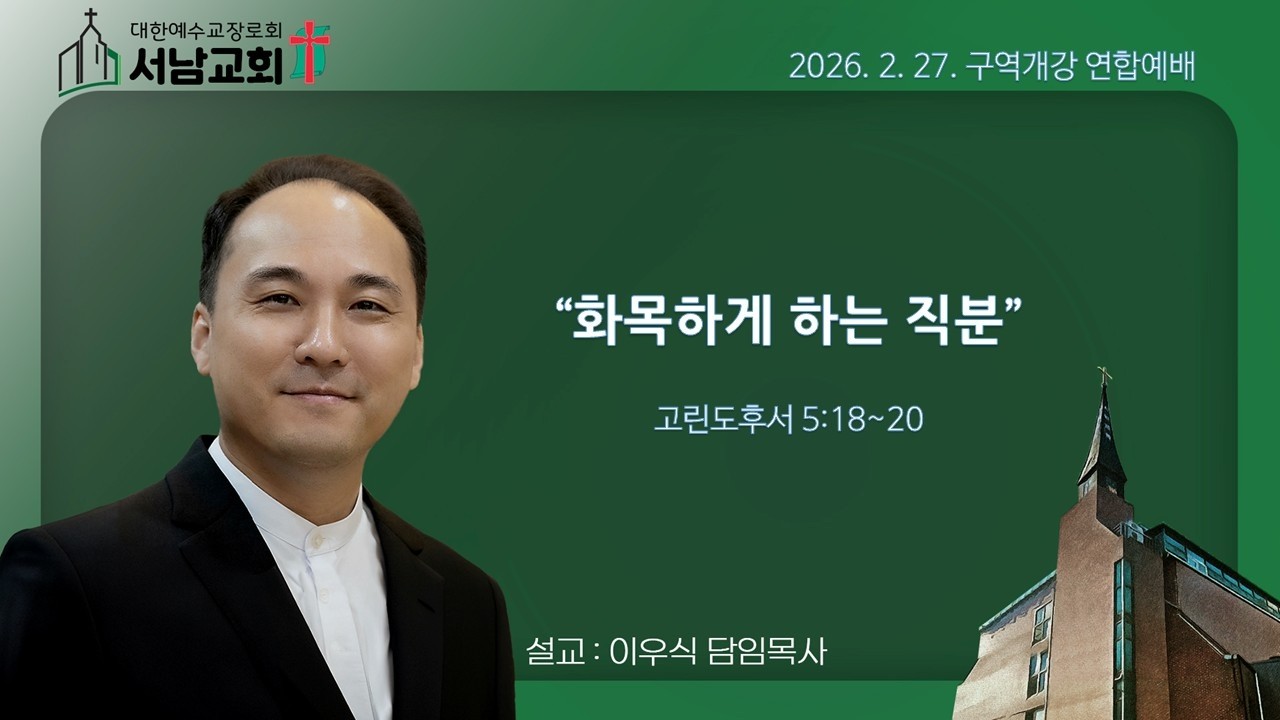 대한예수교장로회
서남교회

2026. 2. 27. 구역개강 연합예배

“화목하게 하는 직분”

고린도후서 5:18~20

설교 : 이우식 담임목사